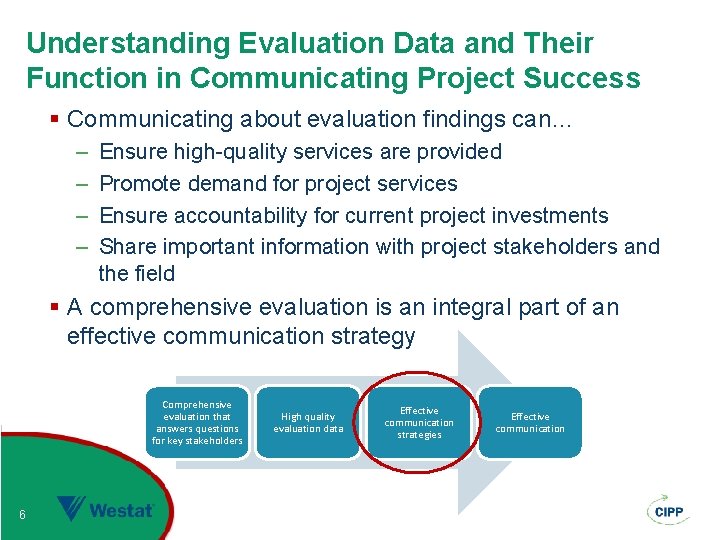 Understanding Evaluation Data and Their Function in Communicating Project Success

▪ Communicating about evaluation findings can…
– Ensure high-quality services are provided
– Promote demand for project services
– Ensure accountability for current project investments
– Share important information with project stakeholders and the field
▪ A comprehensive evaluation is an integral part of an effective communication strategy

Comprehensive evaluation that answers questions for key stakeholders

High quality evaluation data

Effective communication strategies

Effective communication

6

Westat

CIPP